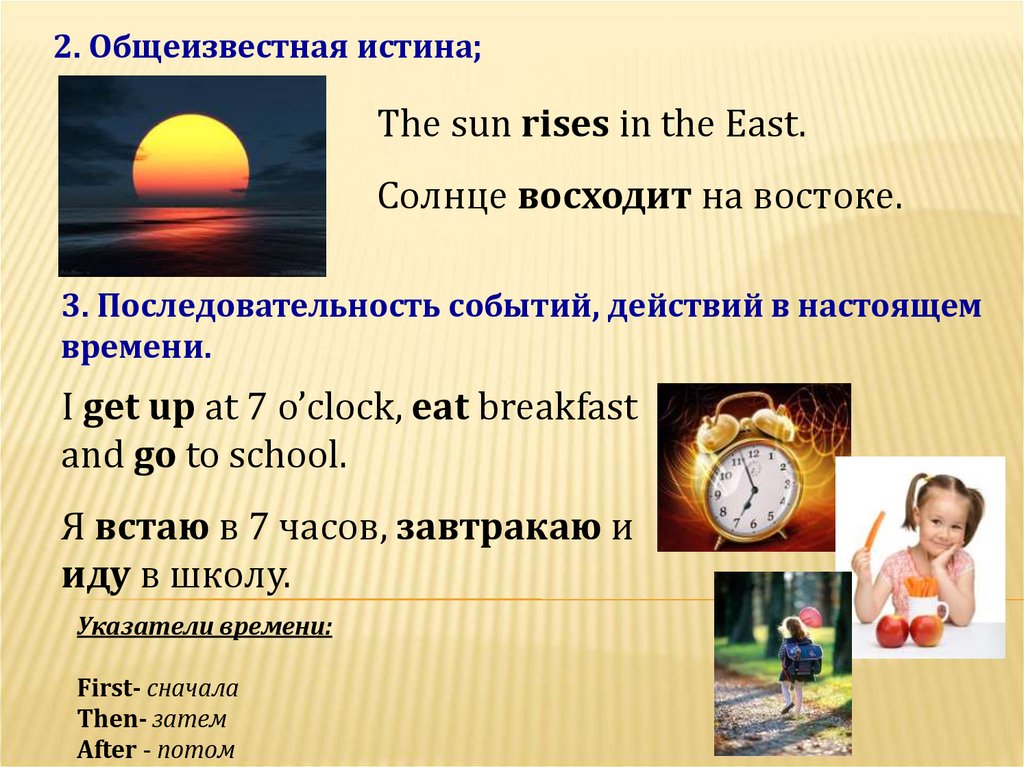 2. Общеизвестная истина;

The sun rises in the East.

Солнце восходит на востоке.

3. Последовательность событий, действий в настоящем времени.

I get up at 7 o'clock, eat breakfast and go to school.

Я встаю в 7 часов, завтракаю и иду в школу.

Указатели времени:

First- сначала
Then- затем
After - потом